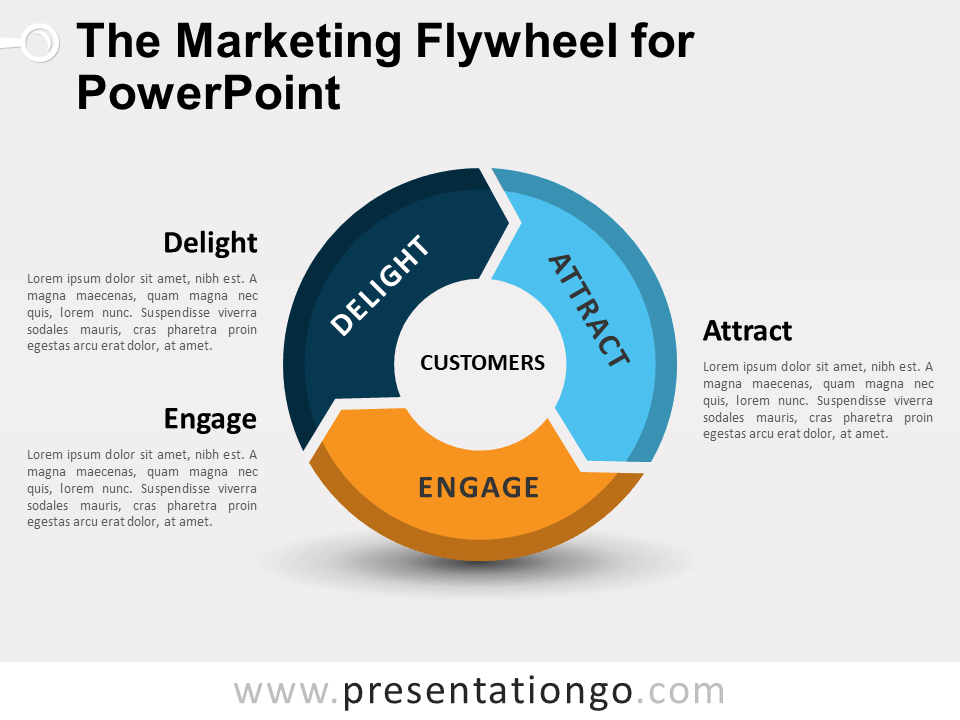 The Marketing Flywheel for PowerPoint

Delight

Lorem ipsum dolor sit amet, nibh est. A magna maecenas, quam magna nec quis, lorem nunc. Suspendisse viverra sodales mauris, cras pharetra proin egestas arcu erat dolor, at amet.

Engage

Lorem ipsum dolor sit amet, nibh est. A magna maecenas, quam magna nec quis, lorem nunc. Suspendisse viverra sodales mauris, cras pharetra proin egestas arcu erat dolor, at amet.

DELIGHT

ATTRACT

CUSTOMERS

ENGAGE

Attract

Lorem ipsum dolor sit amet, nibh est. A magna maecenas, quam magna nec quis, lorem nunc. Suspendisse viverra sodales mauris, cras pharetra proin egestas arcu erat dolor, at amet.

www.presentationgo.com